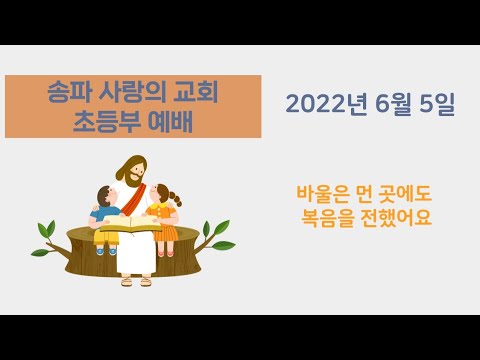 송파 사랑의 교회
초등부 예배

2022년 6월 5일

바울은 먼 곳에도
복음을 전했어요